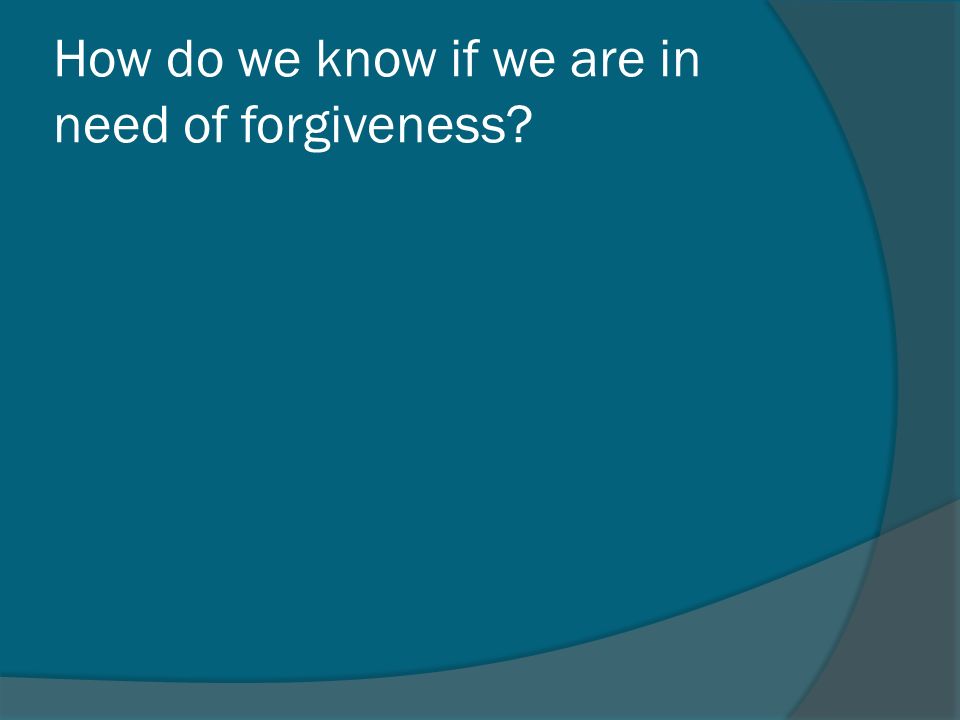 How do we know if we are in need of forgiveness?